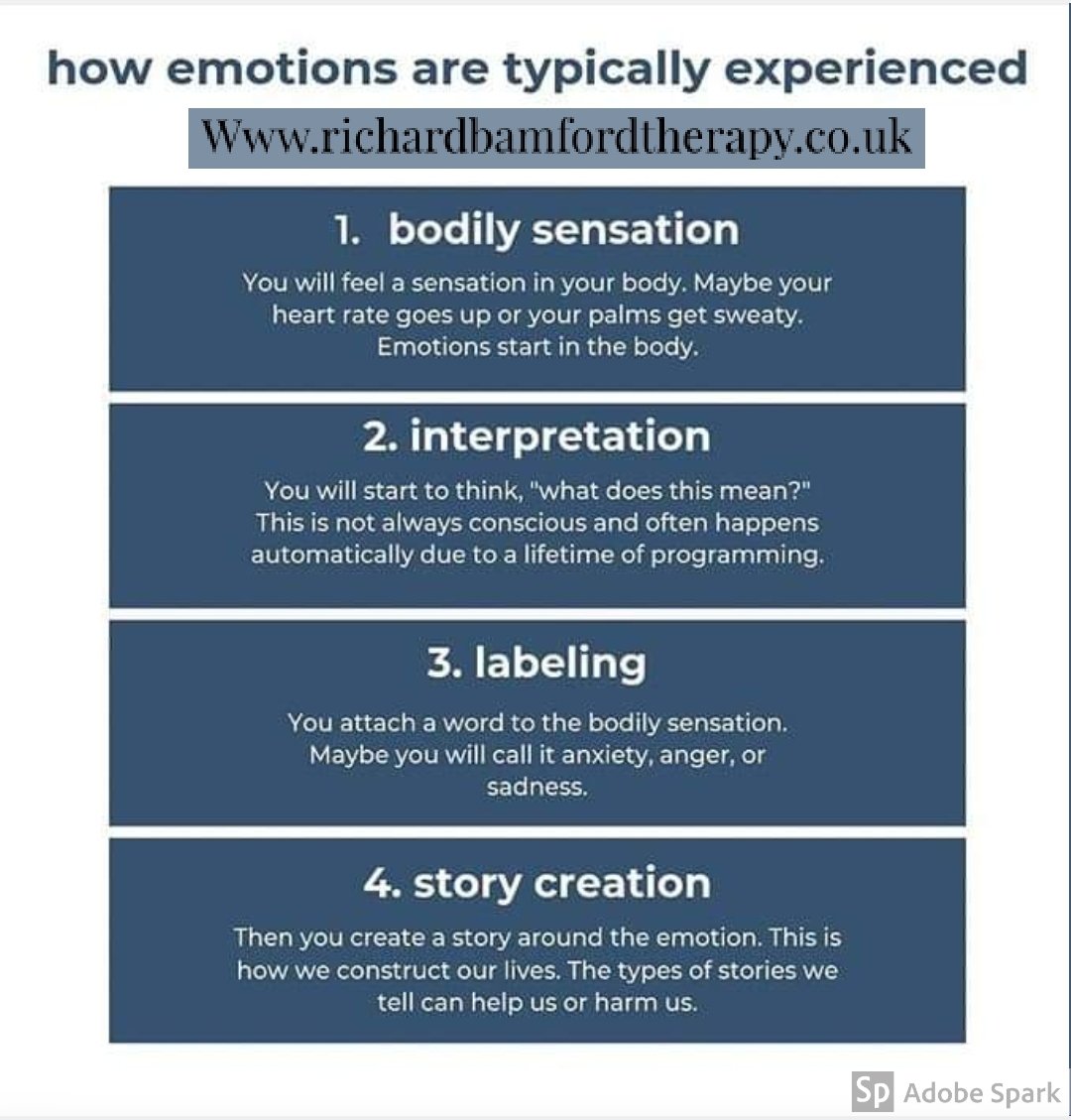 how emotions are typically experienced

Www.richardbamfordtherapy.co.uk

1. bodily sensation

You will feel a sensation in your body. Maybe your heart rate goes up or your palms get sweaty. Emotions start in the body.

2. interpretation

You will start to think, "what does this mean?" This is not always conscious and often happens automatically due to a lifetime of programming.

3. labeling

You attach a word to the bodily sensation. Maybe you will call it anxiety, anger, or sadness.

4. story creation

Then you create a story around the emotion. This is how we construct our lives. The types of stories we tell can help us or harm us.

Sp Adobe Spark